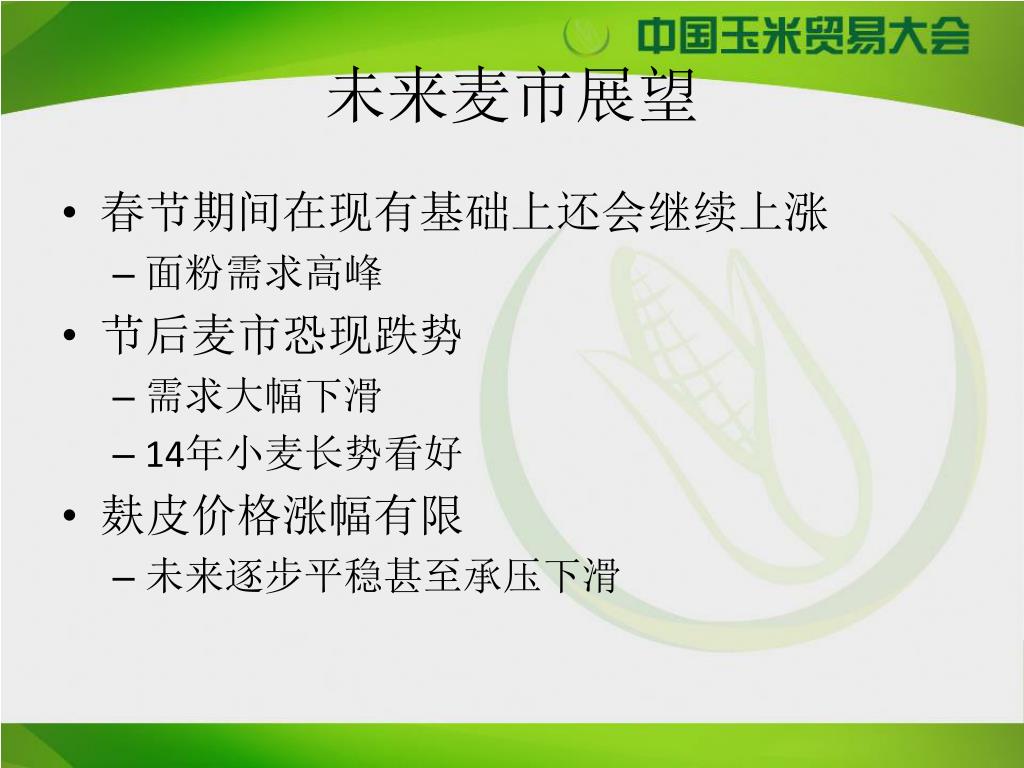 中国玉米贸易大会

未来麦市展望

• 春节期间在现有基础上还会继续上涨
  – 面粉需求高峰
• 节后麦市恐现跌势
  – 需求大幅下滑
  – 14年小麦长势看好
• 麸皮价格涨幅有限
  – 未来逐步平稳甚至承压下滑